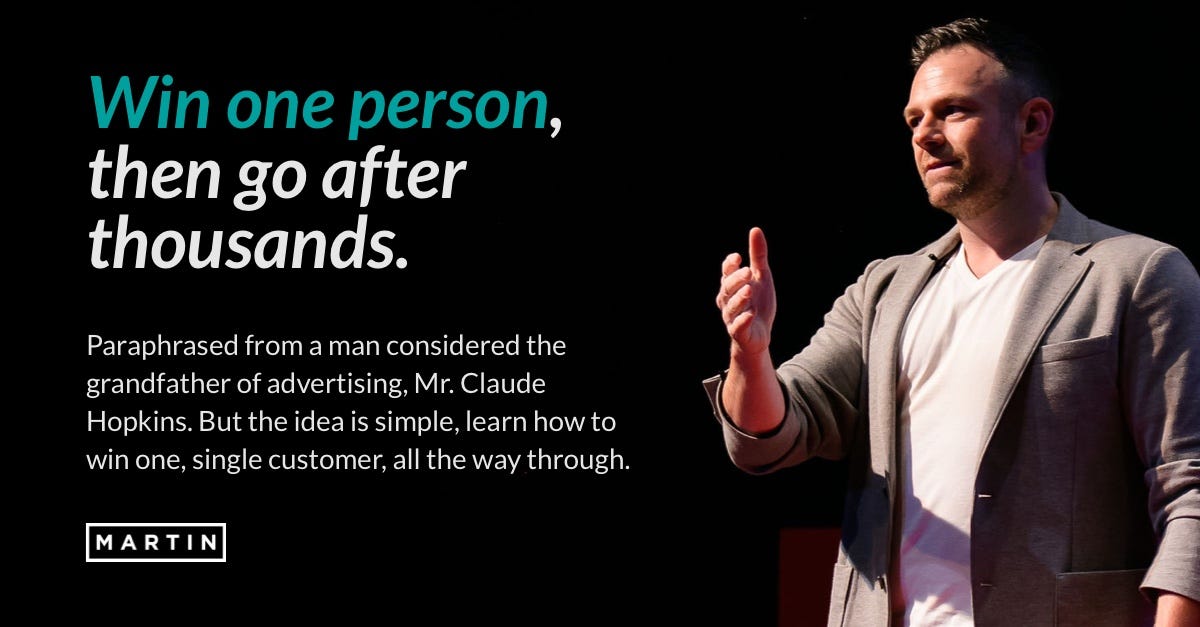 Win one person, then go after thousands.

Paraphrased from a man considered the grandfather of advertising, Mr. Claude Hopkins. But the idea is simple, learn how to win one, single customer, all the way through.

MARTIN